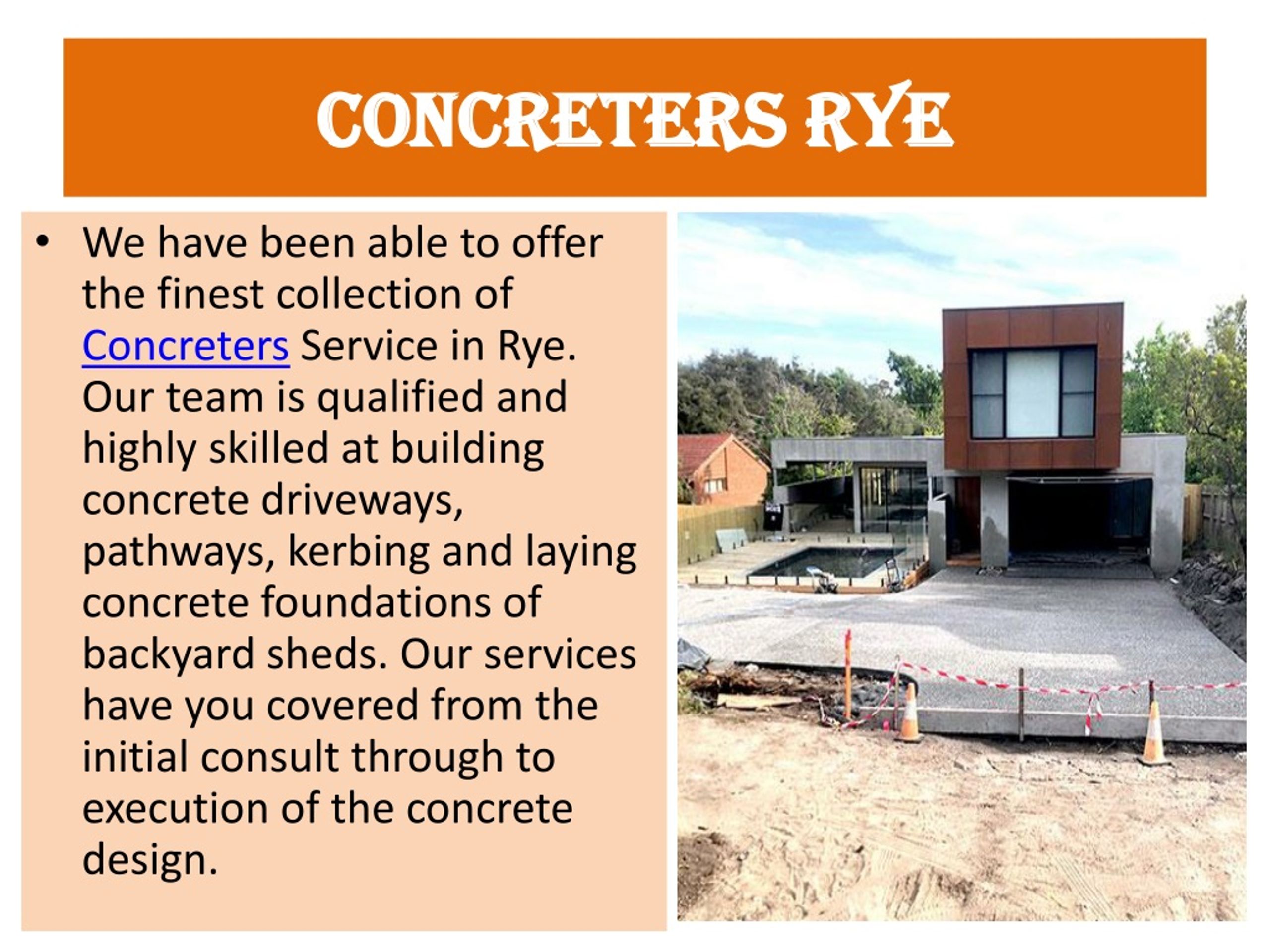 CONCRETERS RYE

• We have been able to offer the finest collection of Concreters Service in Rye. Our team is qualified and highly skilled at building concrete driveways, pathways, kerbing and laying concrete foundations of backyard sheds. Our services have you covered from the initial consult through to execution of the concrete design.